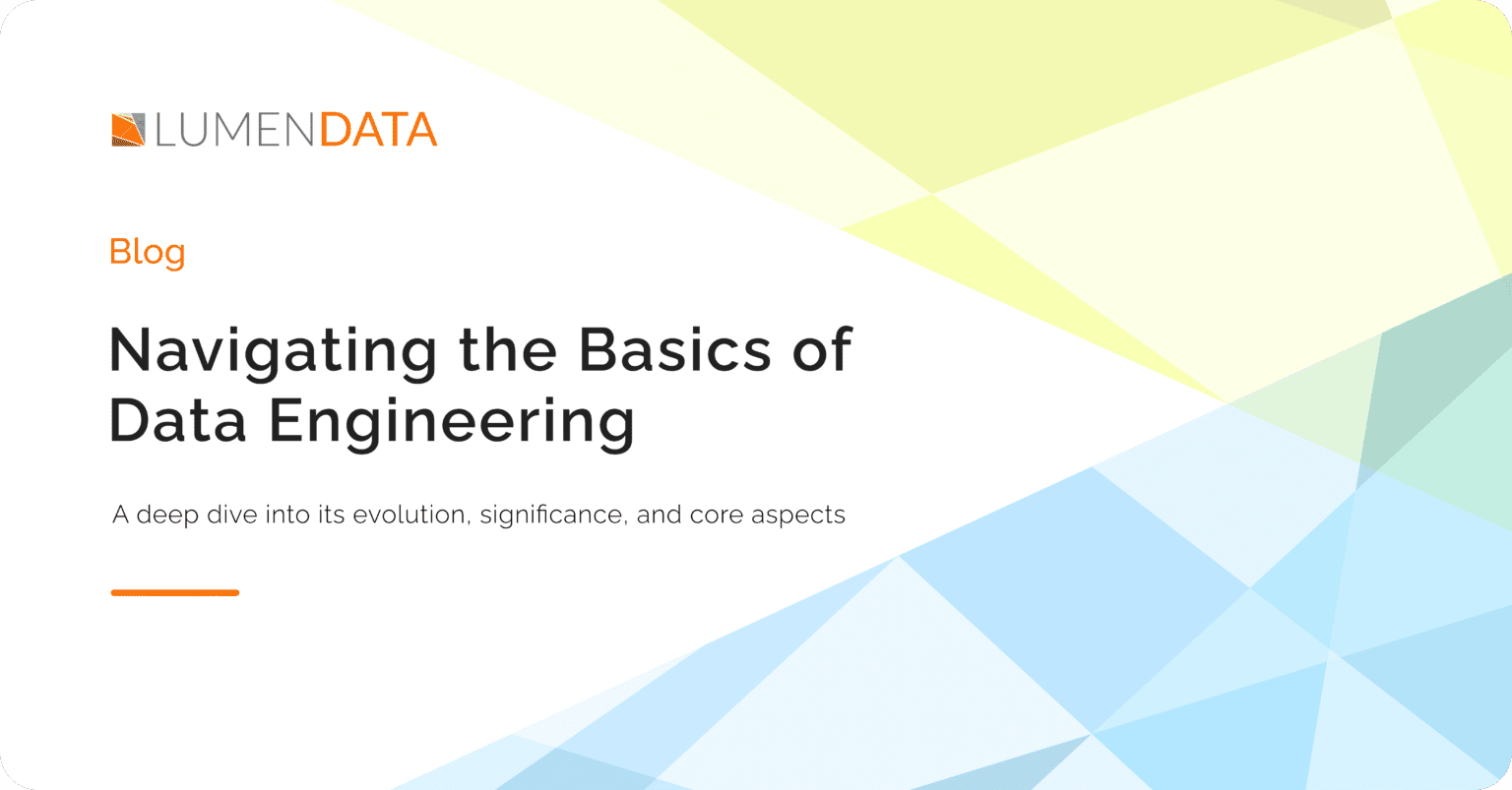 LUMENDATA

Blog

Navigating the Basics of Data Engineering

A deep dive into its evolution, significance, and core aspects